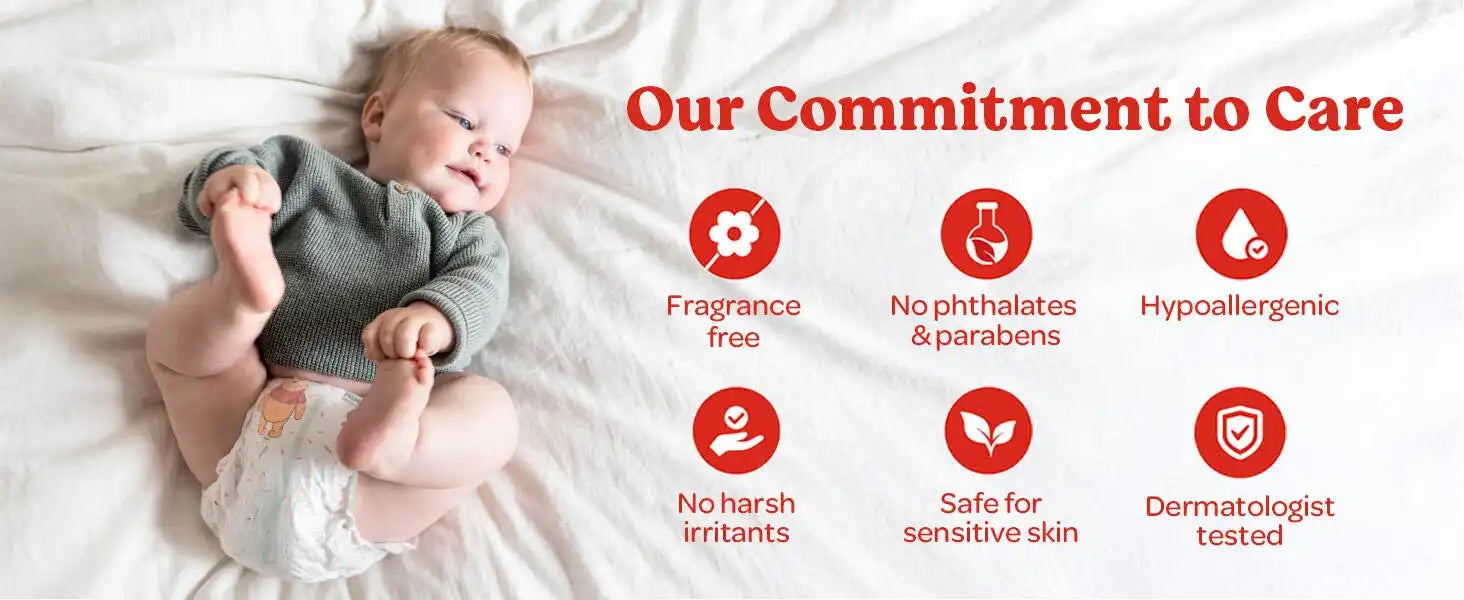 Our Commitment to Care

Fragrance free

No phthalates & parabens

Hypoallergenic

No harsh irritants

Safe for sensitive skin

Dermatologist tested